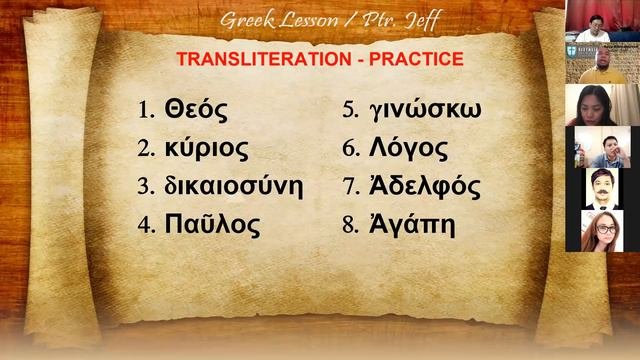 Greek Lesson / Ptr. Jeff

TRANSLITERATION - PRACTICE

1. Θεός
2. κύριος
3. δικαιοσύνη
4. Παῦλος

5. γινώσκω
6. Λόγος
7. Ἀδελφός
8. Ἀγάπη